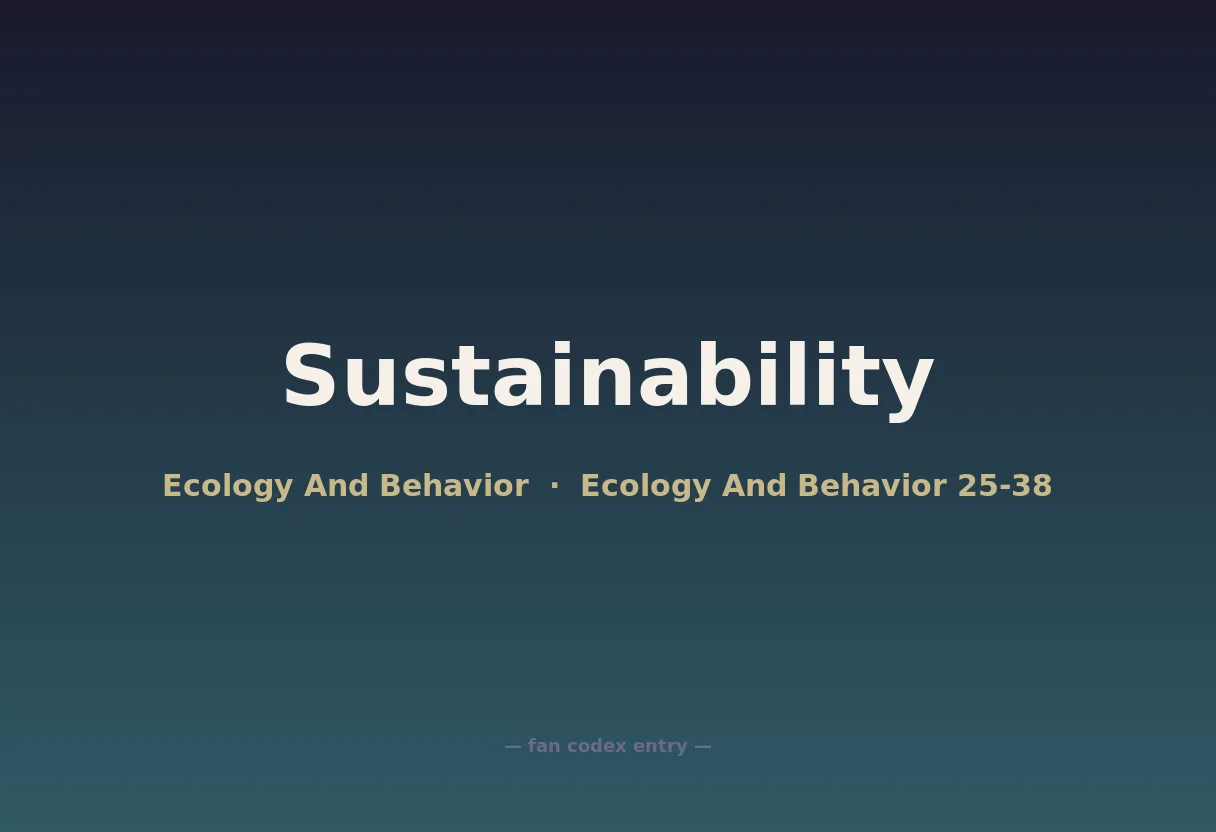 Sustainability

Ecology And Behavior · Ecology And Behavior 25-38

— fan codex entry —